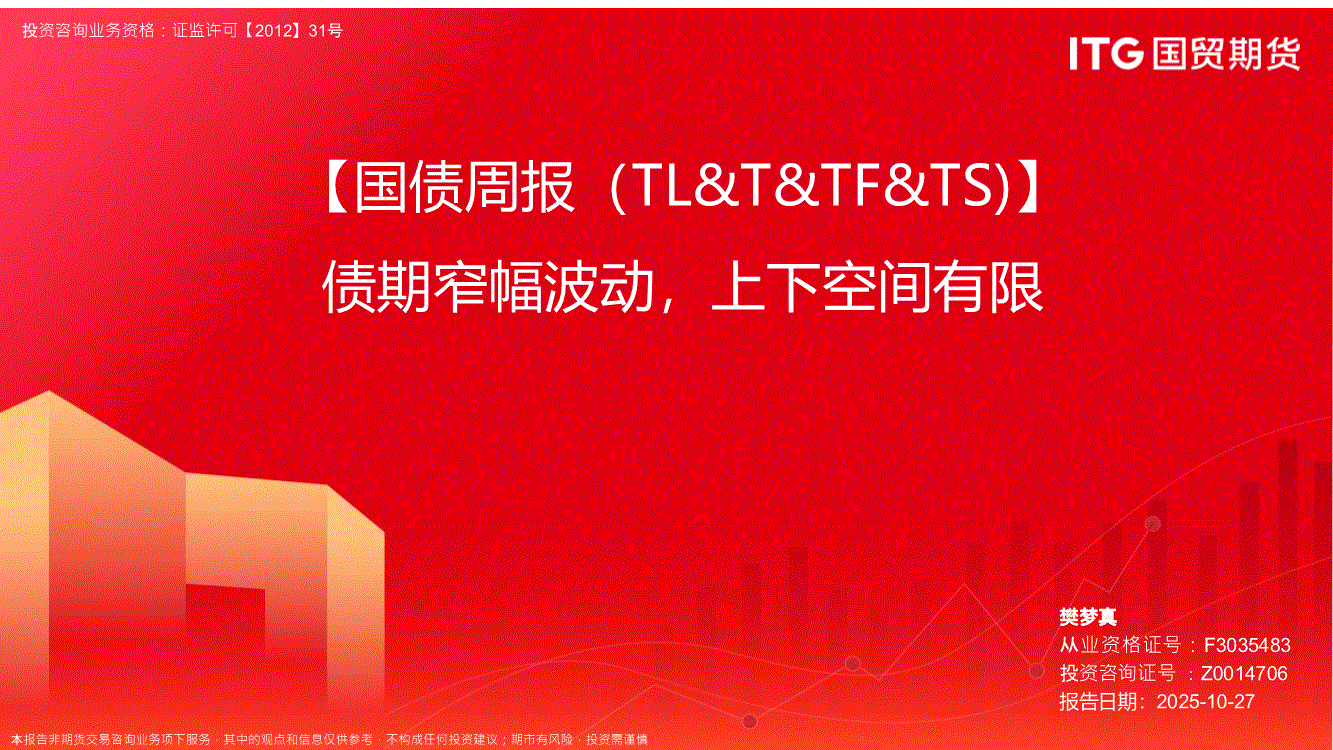 投资咨询业务资格：证监许可【2012】31号

ITG 国贸期货

【国债周报（TL&T&TF&TS)】

债期窄幅波动，上下空间有限

樊梦真
从业资格证号：F3035483
投资咨询证号：Z0014706
报告日期：2025-10-27

本报告非期货交易咨询业务项下服务，其中的观点和信息仅供参考，不构成任何投资建议；期市有风险，投资需谨慎